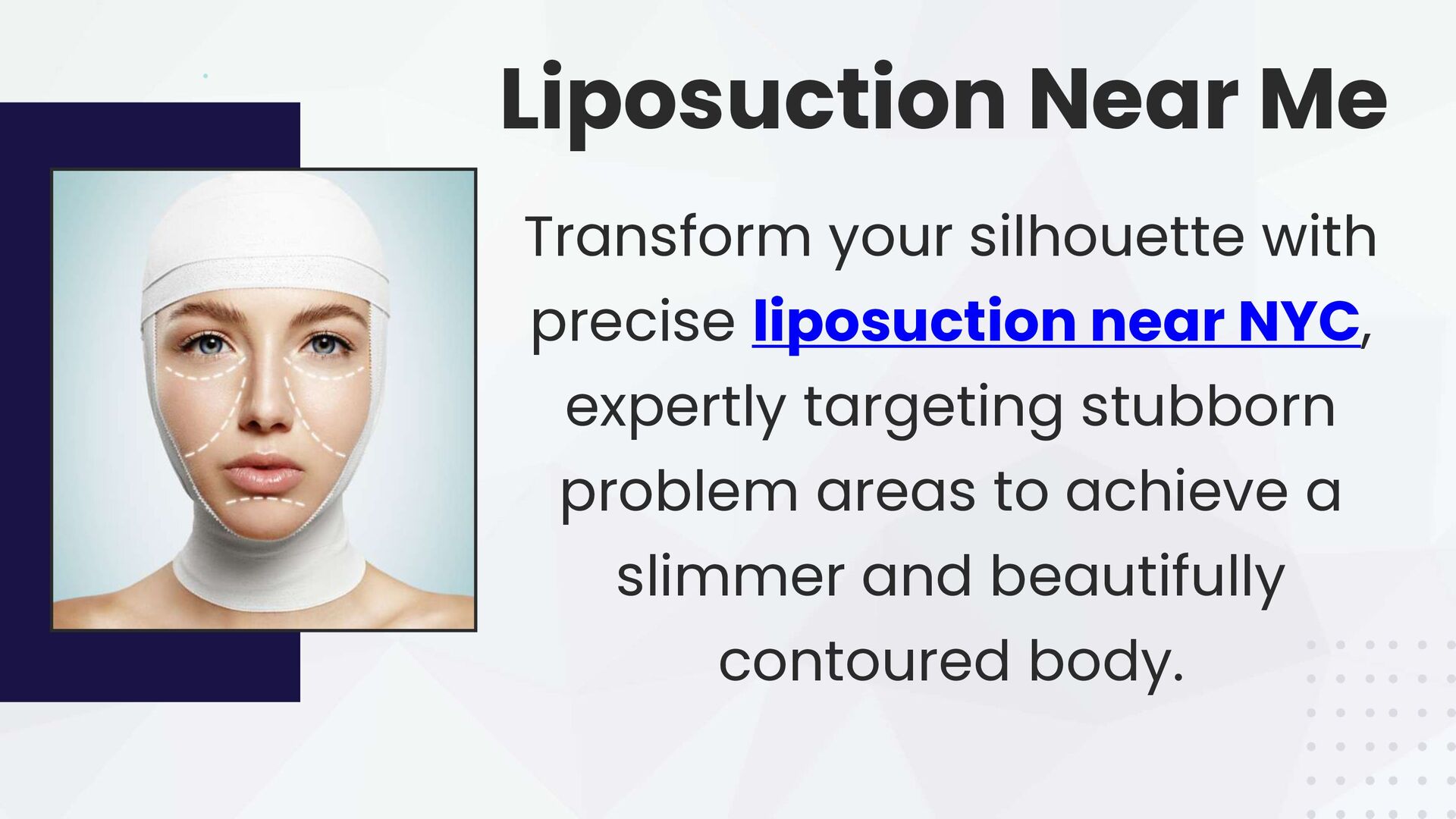 Liposuction Near Me

Transform your silhouette with precise liposuction near NYC, expertly targeting stubborn problem areas to achieve a slimmer and beautifully contoured body.